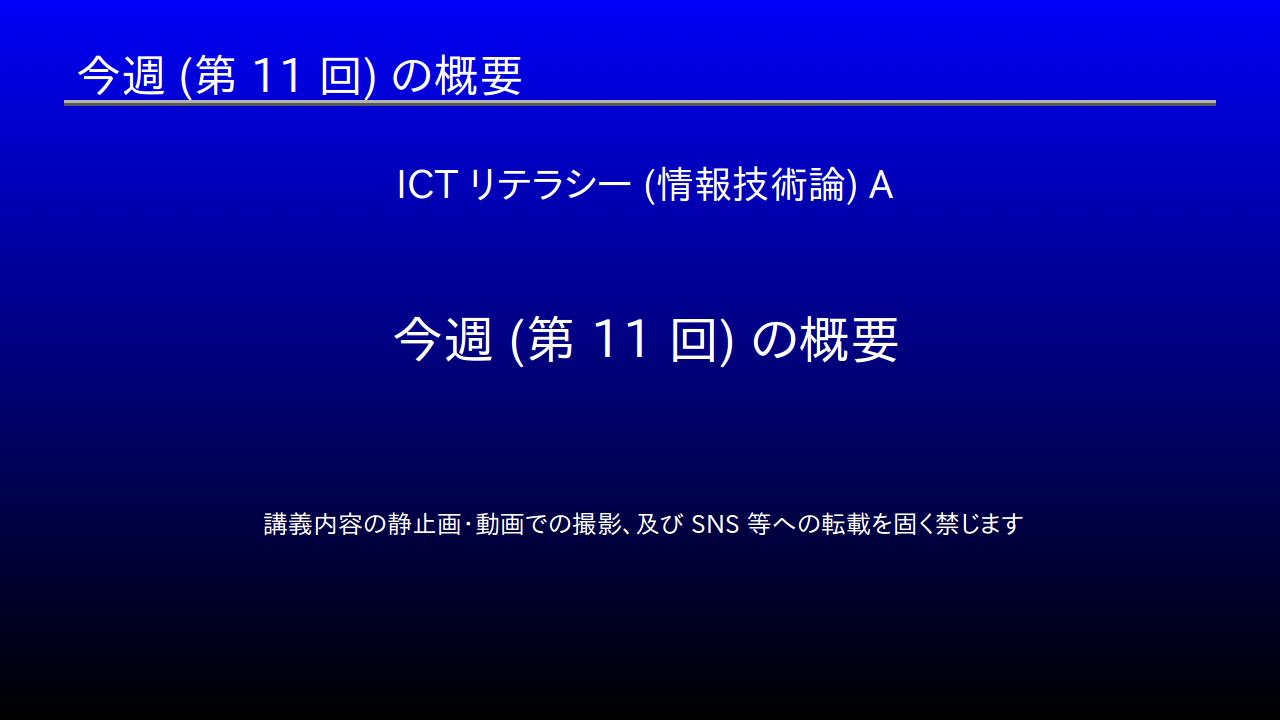 今週 (第 11 回) の概要

ICT リテラシー (情報技術論) A

今週 (第 11 回) の概要

講義内容の静止画・動画での撮影、及び SNS 等への転載を固く禁じます